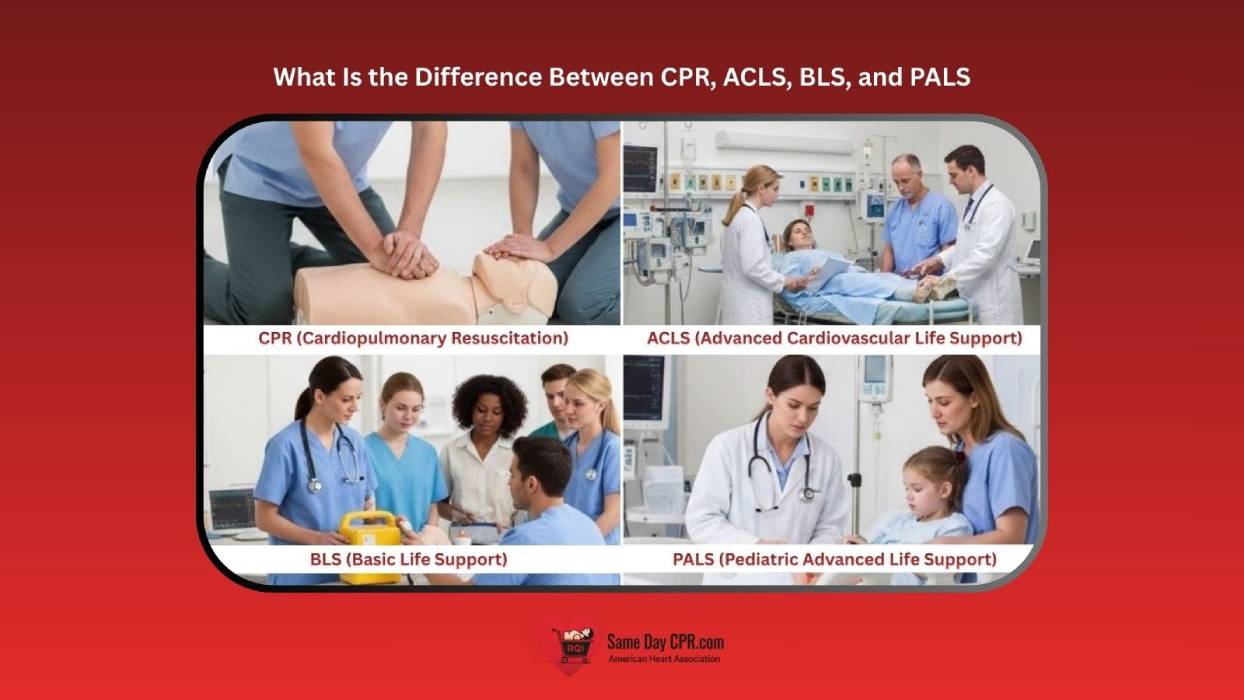 What Is the Difference Between CPR, ACLS, BLS, and PALS

CPR (Cardiopulmonary Resuscitation)

ACLS (Advanced Cardiovascular Life Support)

BLS (Basic Life Support)

PALS (Pediatric Advanced Life Support)

RQI
Same Day CPR.com
American Heart Association